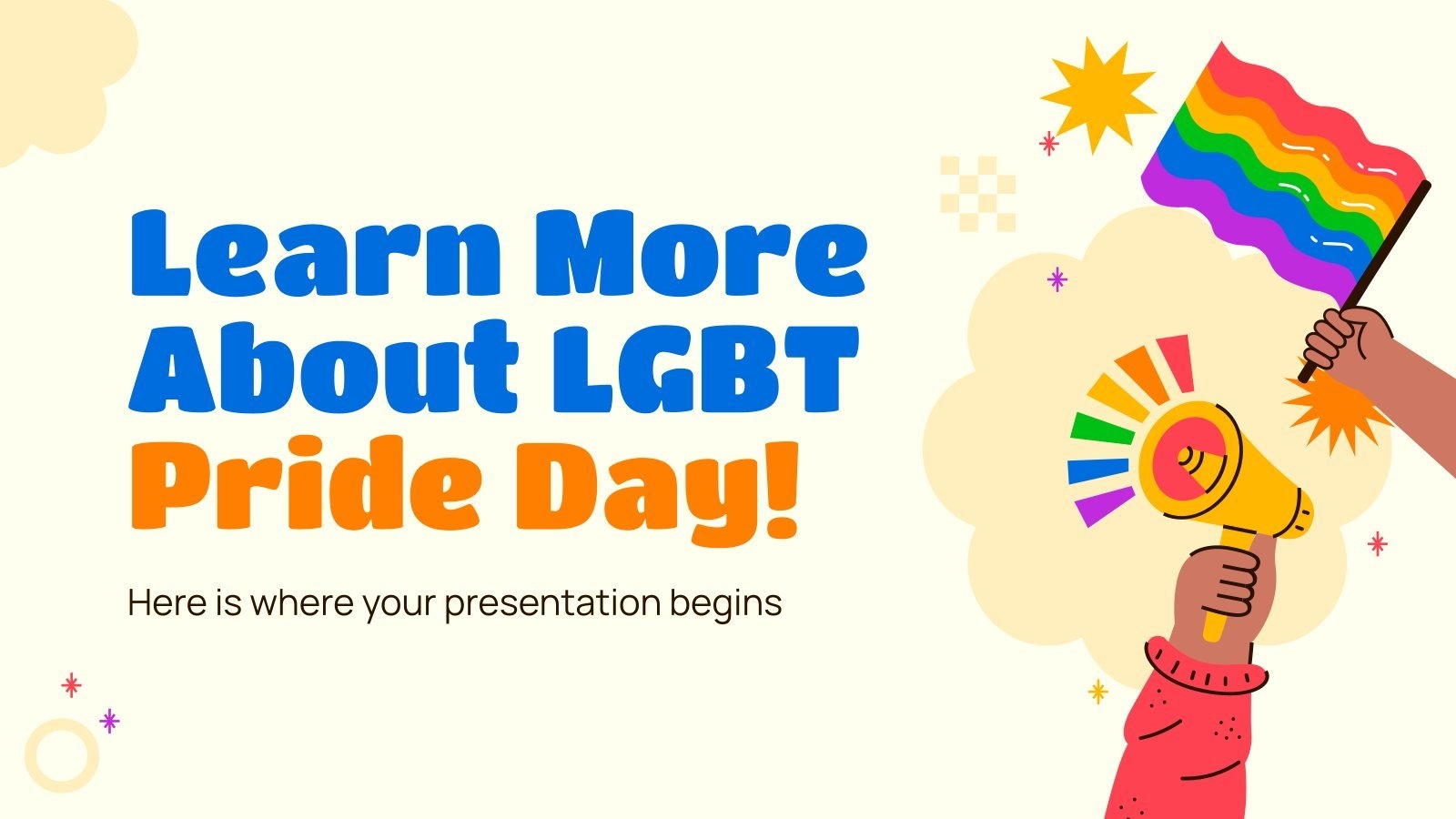 Learn More About LGBT Pride Day!

Here is where your presentation begins